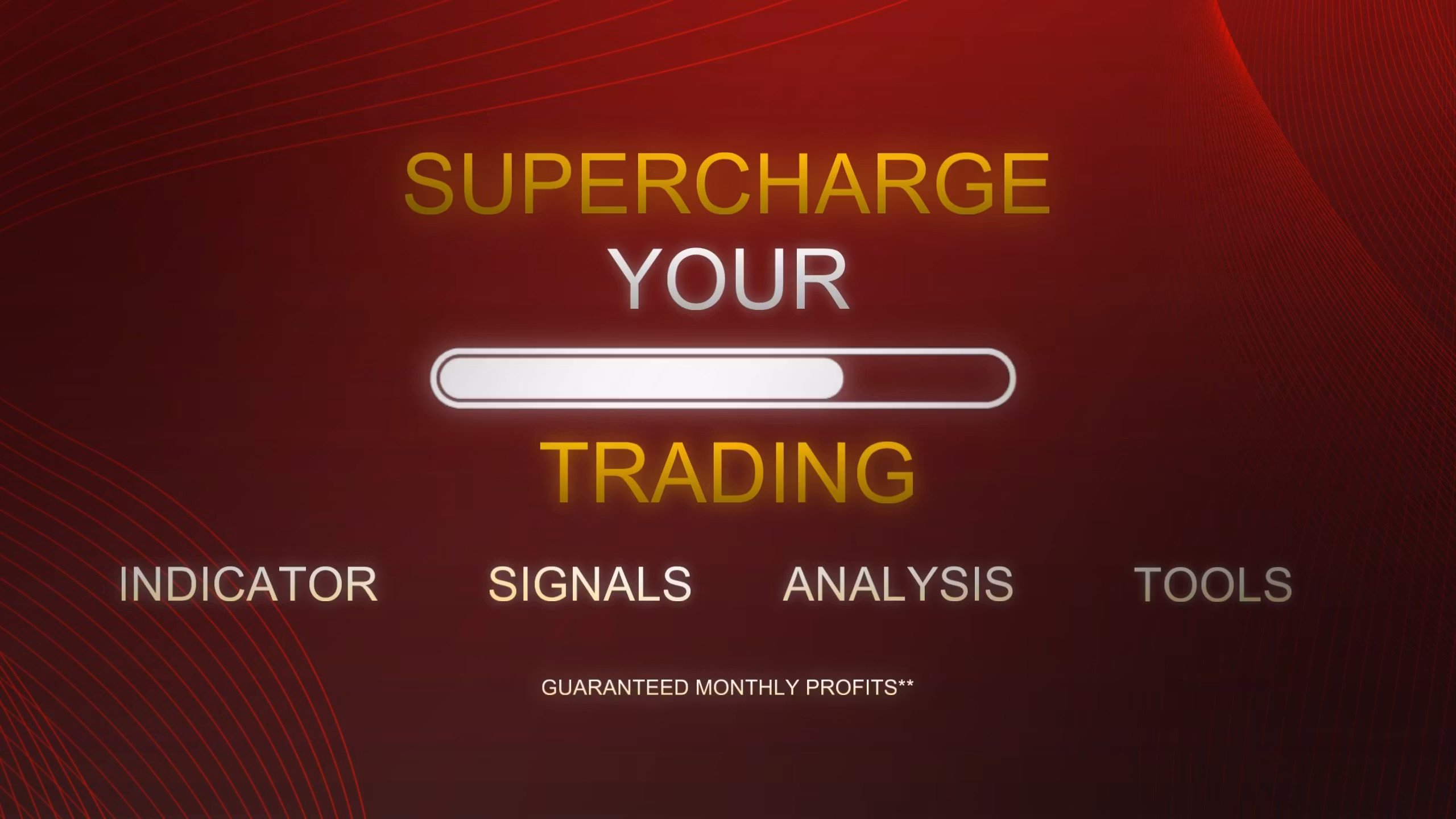 SUPERCHARGE
YOUR
TRADING

INDICATOR SIGNALS ANALYSIS TOOLS

GUARANTEED MONTHLY PROFITS**